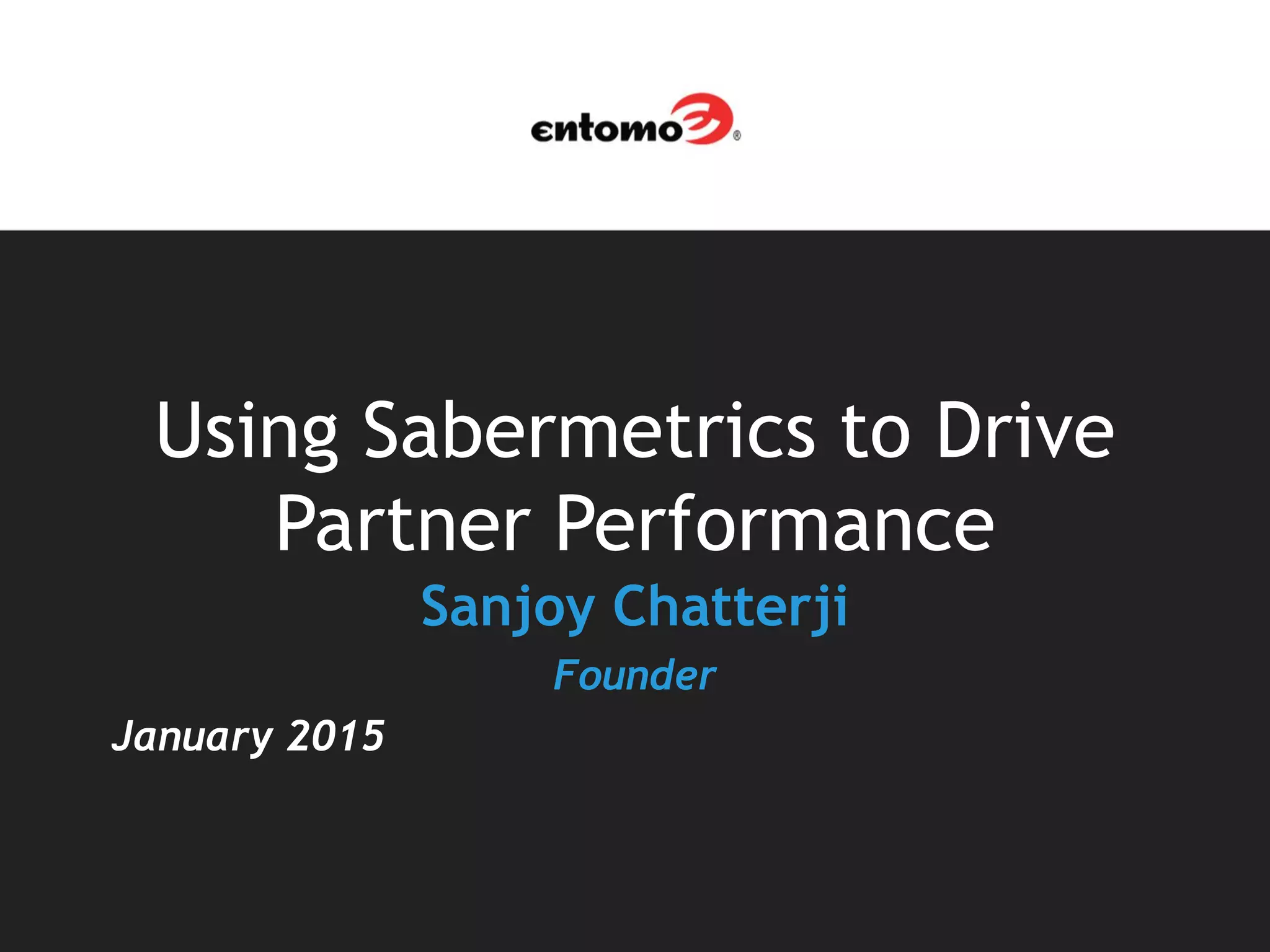 entomo®

Using Sabermetrics to Drive Partner Performance

Sanjoy Chatterji

Founder

January 2015